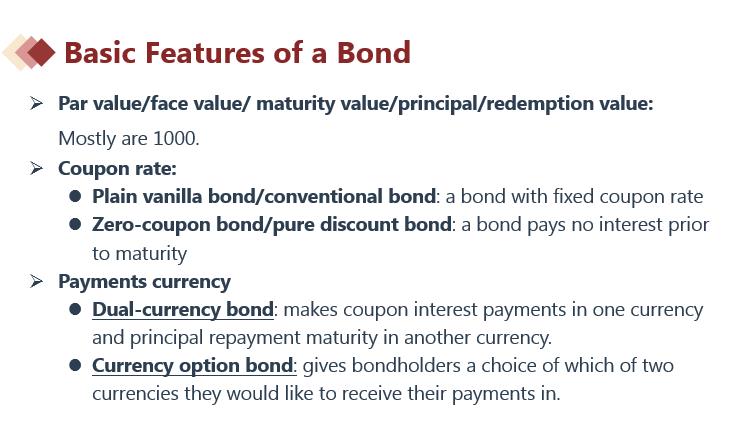 Basic Features of a Bond

➢ Par value/face value/ maturity value/principal/redemption value: Mostly are 1000.

➢ Coupon rate:

● Plain vanilla bond/conventional bond: a bond with fixed coupon rate

● Zero-coupon bond/pure discount bond: a bond pays no interest prior to maturity

➢ Payments currency

● Dual-currency bond: makes coupon interest payments in one currency and principal repayment maturity in another currency.

● Currency option bond: gives bondholders a choice of which of two currencies they would like to receive their payments in.